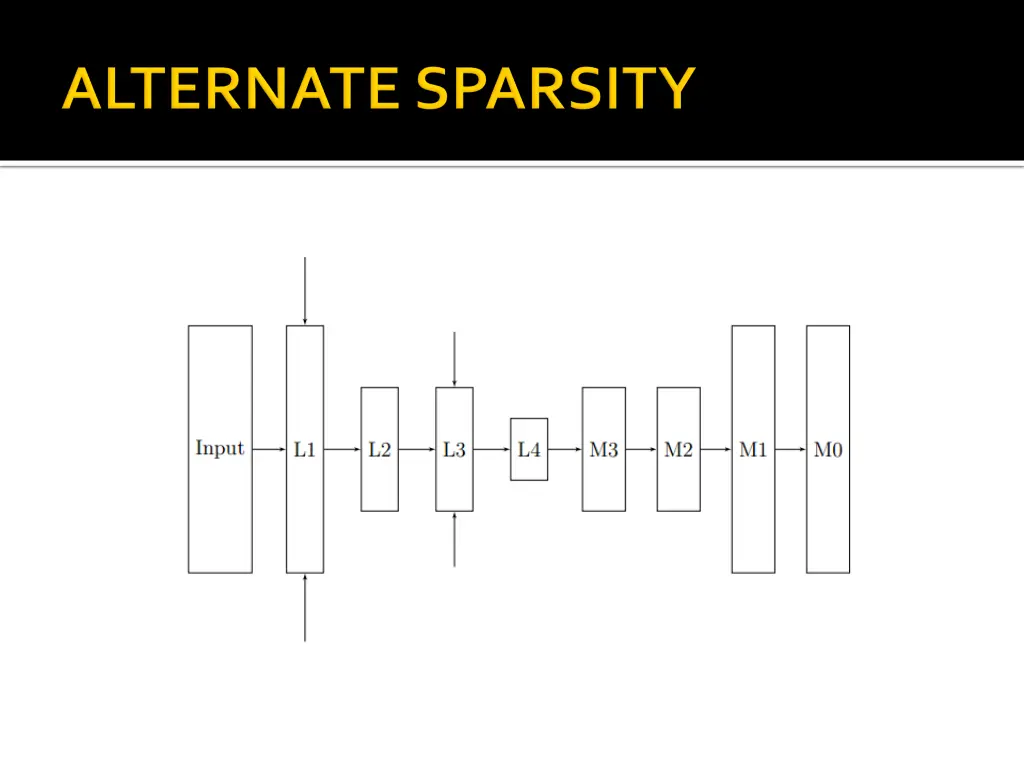 ALTERNATE SPARSITY

Input
L1
L2
L3
L4
M3
M2
M1
M0